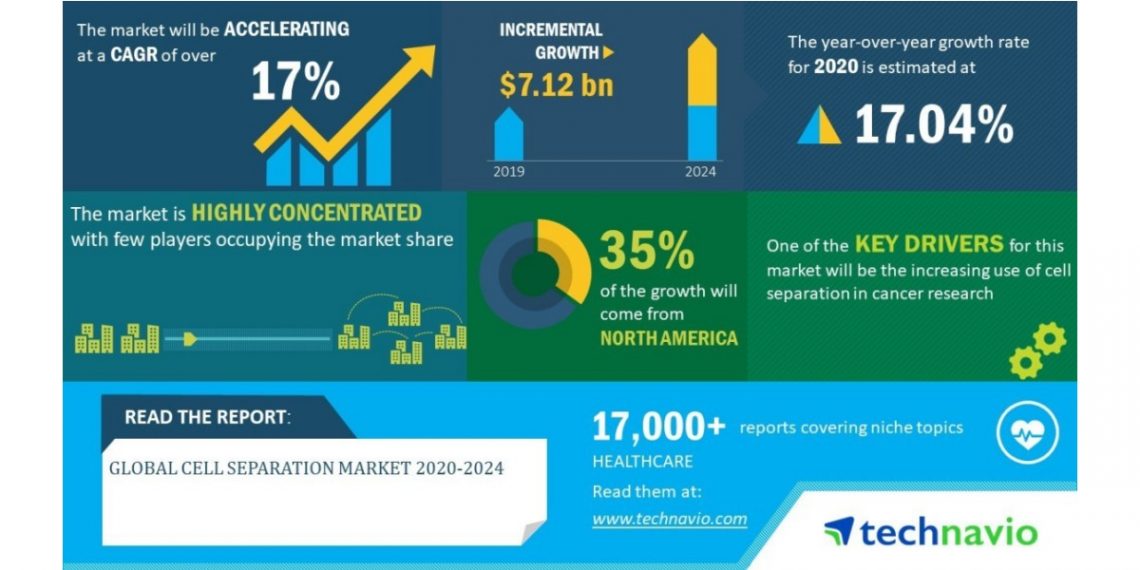 The market will be ACCELERATING at a CAGR of over

17%

INCREMENTAL GROWTH

$7.12 bn

2019

2024

The year-over-year growth rate for 2020 is estimated at

17.04%

The market is HIGHLY CONCENTRATED with few players occupying the market share

35%

of the growth will come from

NORTH AMERICA

One of the KEY DRIVERS for this market will be the increasing use of cell separation in cancer research

READ THE REPORT:

GLOBAL CELL SEPARATION MARKET 2020-2024

17,000+ reports covering niche topics

HEALTHCARE

Read them at:

www.technavio.com

technavio